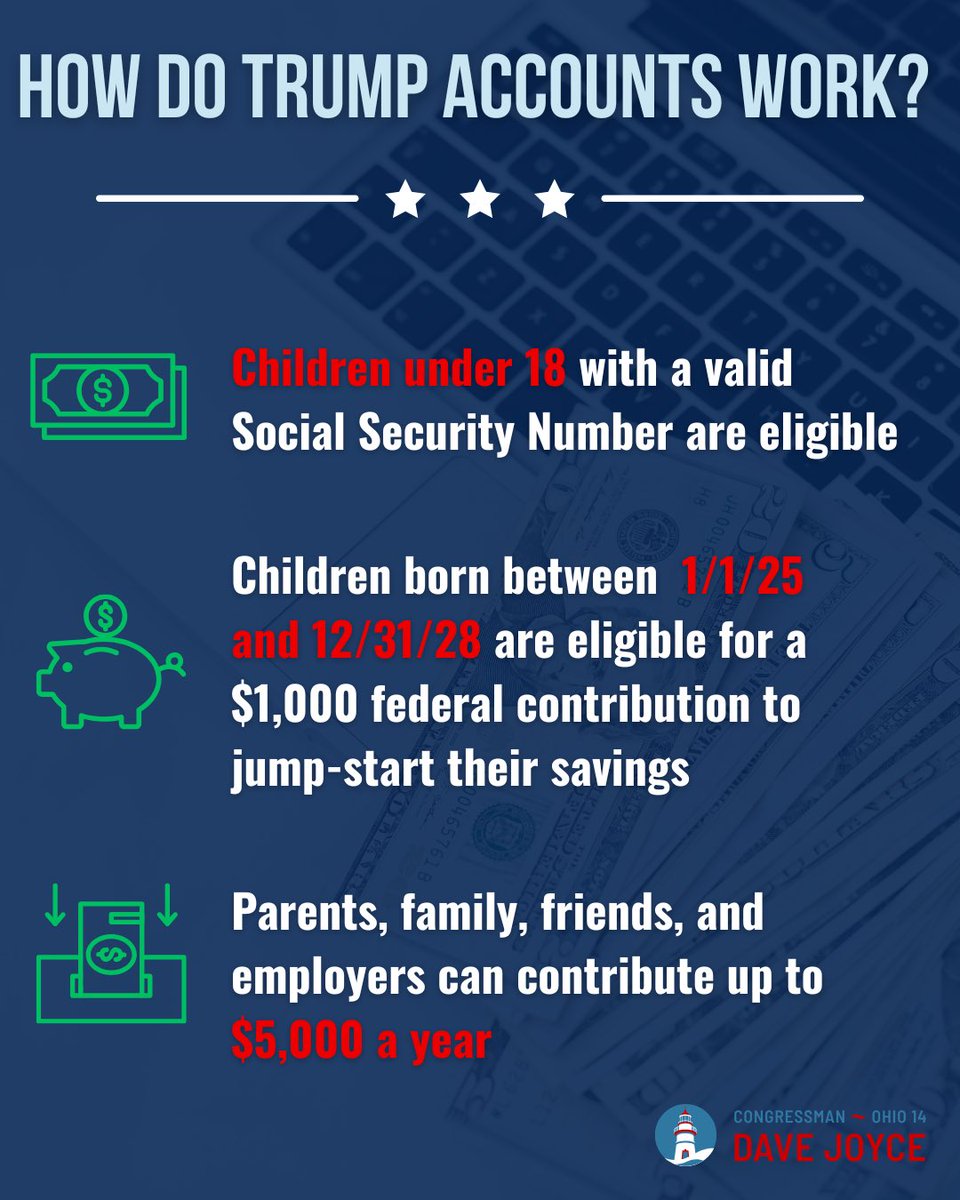 HOW DO TRUMP ACCOUNTS WORK?

Children under 18 with a valid Social Security Number are eligible

Children born between 1/1/25 and 12/31/28 are eligible for a $1,000 federal contribution to jump-start their savings

Parents, family, friends, and employers can contribute up to $5,000 a year

CONGRESSMAN ~ OHIO 14
DAVE JOYCE